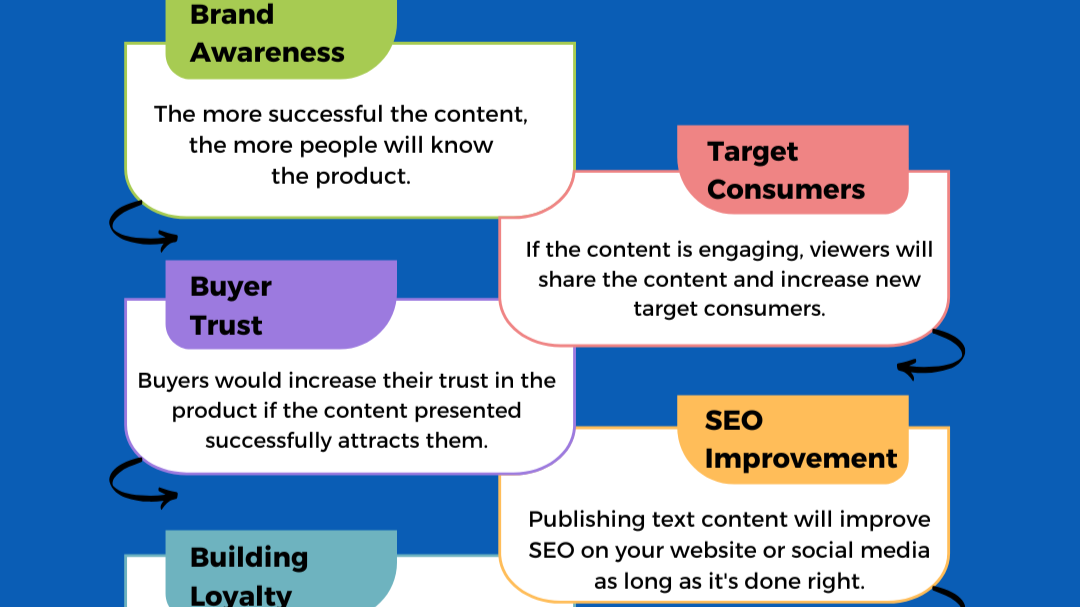 Brand Awareness

The more successful the content, the more people will know the product.

Target Consumers

If the content is engaging, viewers will share the content and increase new target consumers.

Buyer Trust

Buyers would increase their trust in the product if the content presented successfully attracts them.

SEO Improvement

Publishing text content will improve SEO on your website or social media as long as it's done right.

Building Loyalty